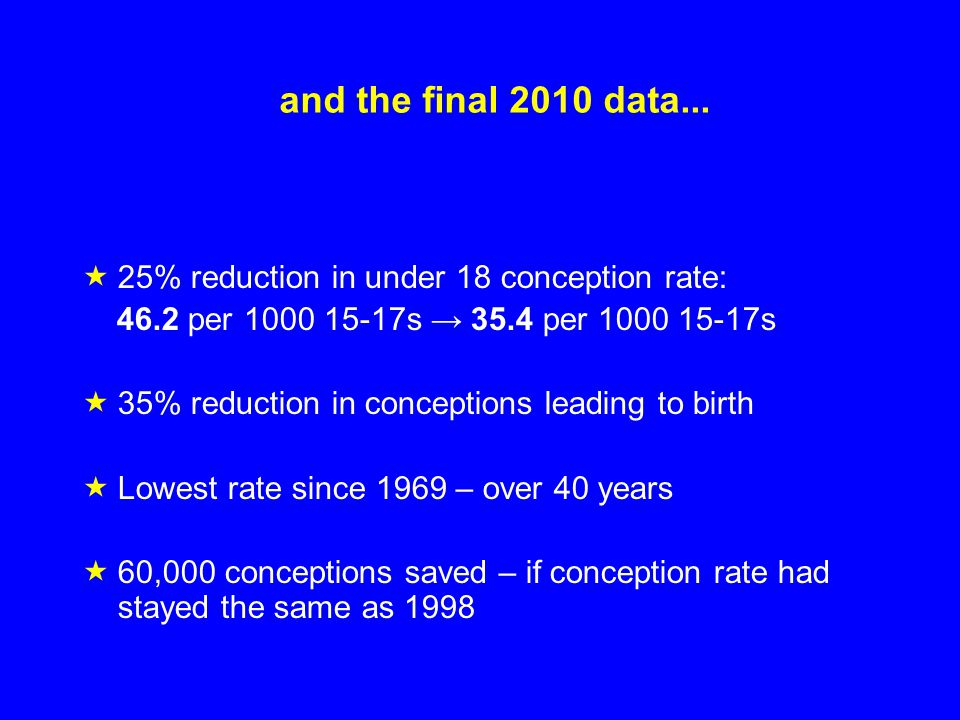 and the final 2010 data...

★ 25% reduction in under 18 conception rate:
46.2 per 1000 15-17s → 35.4 per 1000 15-17s

★ 35% reduction in conceptions leading to birth

★ Lowest rate since 1969 – over 40 years

★ 60,000 conceptions saved – if conception rate had stayed the same as 1998